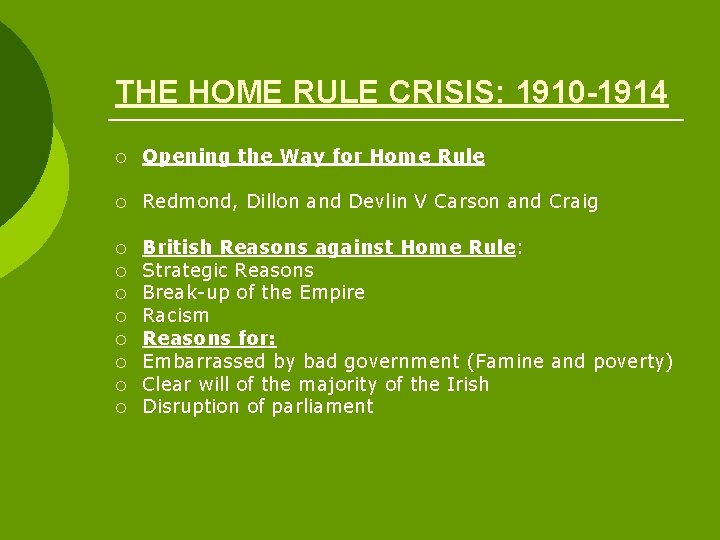 THE HOME RULE CRISIS: 1910-1914

○ Opening the Way for Home Rule

○ Redmond, Dillon and Devlin V Carson and Craig

○ British Reasons against Home Rule:
○ Strategic Reasons
○ Break-up of the Empire
○ Racism
○ Reasons for:
○ Embarrassed by bad government (Famine and poverty)
○ Clear will of the majority of the Irish
○ Disruption of parliament